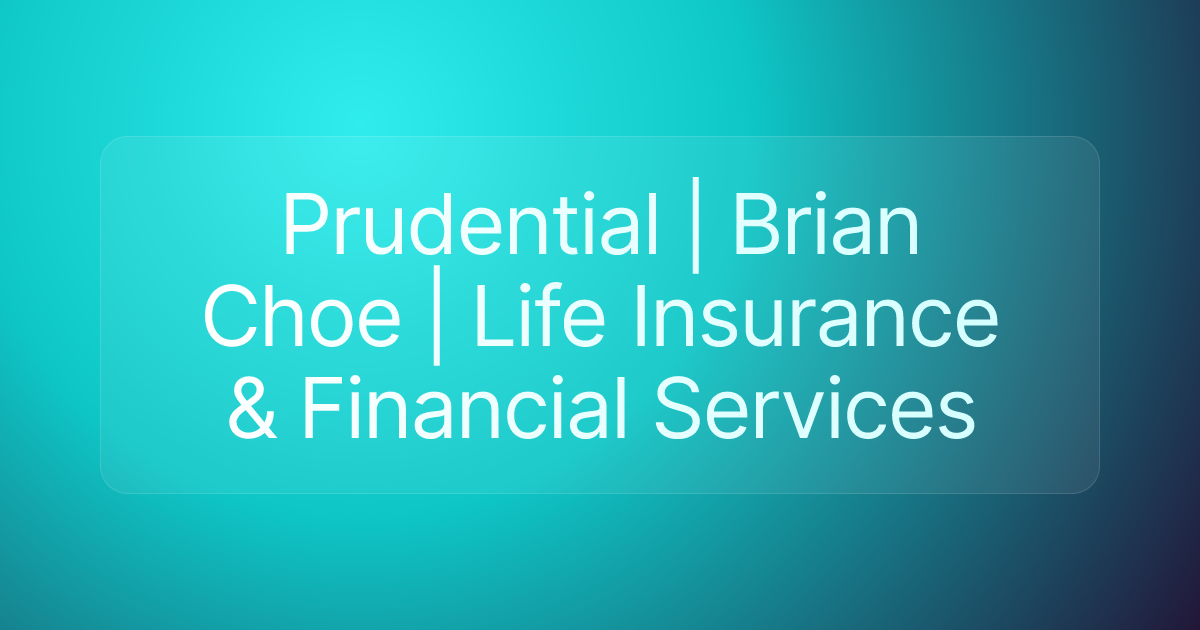 Prudential | Brian Choe | Life Insurance & Financial Services